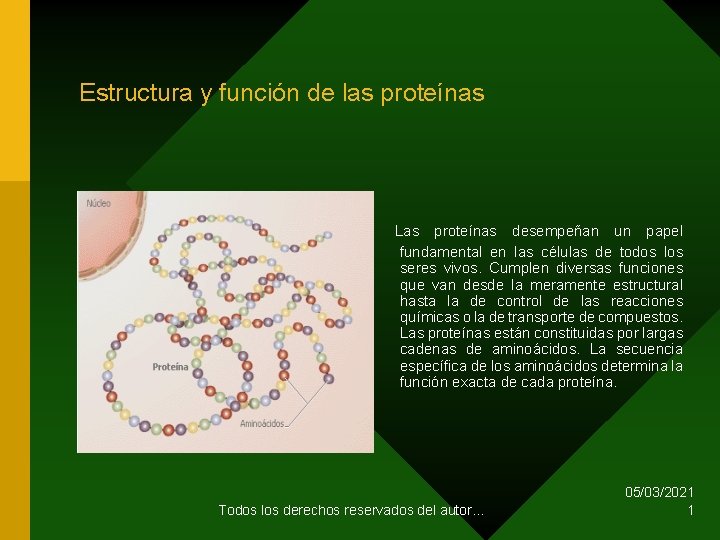 Estructura y función de las proteínas

Núcleo

Proteína

Aminoácidos

Las proteínas desempeñan un papel fundamental en las células de todos los seres vivos. Cumplen diversas funciones que van desde la meramente estructural hasta la de control de las reacciones químicas o la de transporte de compuestos. Las proteínas están constituidas por largas cadenas de aminoácidos. La secuencia específica de los aminoácidos determina la función exacta de cada proteína.

05/03/2021

Todos los derechos reservados del autor...

1